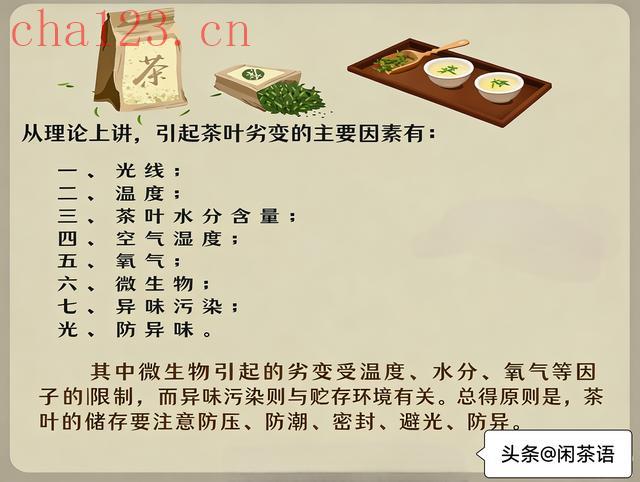 cha123.cn

茶

从理论上讲，引起茶叶劣变的主要因素有：

一、光线；
二、温度；
三、茶叶水分含量；
四、空气湿度；
五、氧气；
六、微生物；
七、异味污染；
光、防异味。

其中微生物引起的劣变受温度、水分、氧气等因子的限制，而异味污染则与贮存环境有关。总得原则是，茶叶的储存要注意防压、防潮、密封、避光、防异。

头条@闲茶语